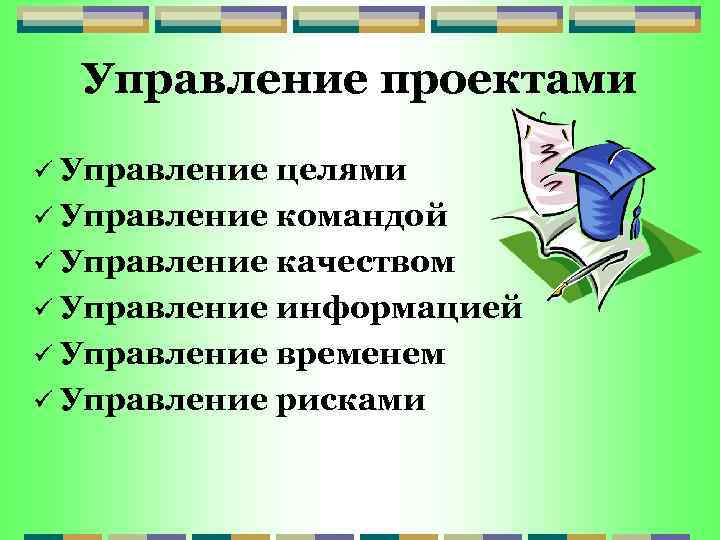 Управление проектами

✓ Управление целями
✓ Управление командой
✓ Управление качеством
✓ Управление информацией
✓ Управление временем
✓ Управление рисками